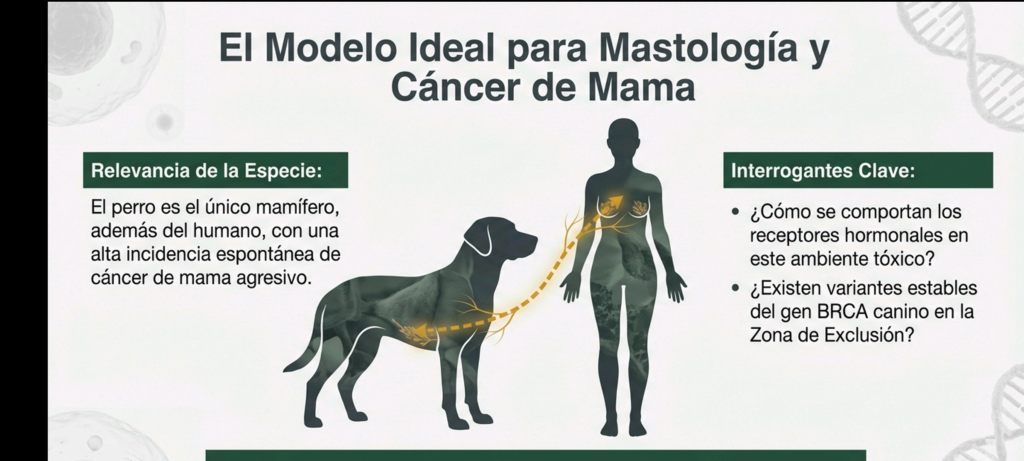 El Modelo Ideal para Mastología y Cáncer de Mama

Relevancia de la Especie:

El perro es el único mamífero, además del humano, con una alta incidencia espontánea de cáncer de mama agresivo.

Interrogantes Clave:

• ¿Cómo se comportan los receptores hormonales en este ambiente tóxico?
• ¿Existen variantes estables del gen BRCA canino en la Zona de Exclusión?